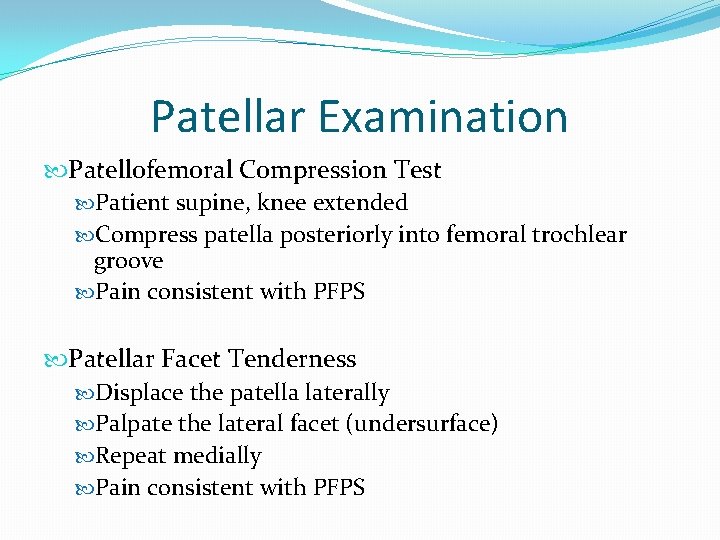 Patellar Examination

Patellofemoral Compression Test
Patient supine, knee extended
Compress patella posteriorly into femoral trochlear groove
Pain consistent with PFPS

Patellar Facet Tenderness
Displace the patella laterally
Palpate the lateral facet (undersurface)
Repeat medially
Pain consistent with PFPS